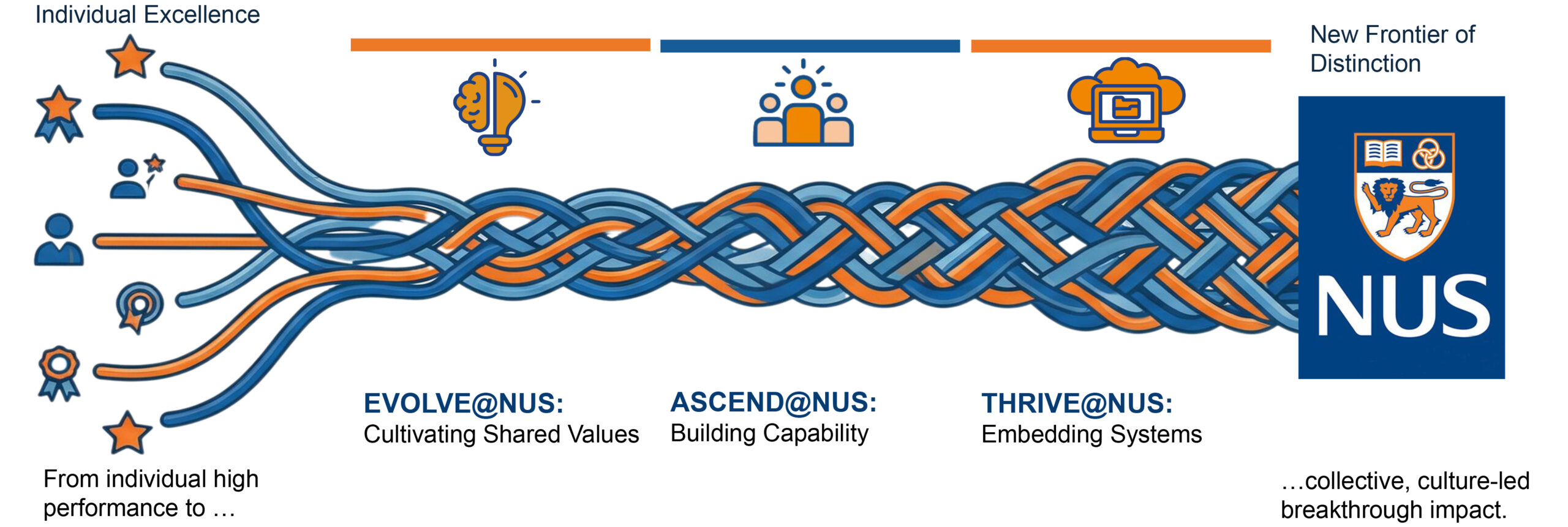 Individual Excellence

New Frontier of Distinction

NUS

EVOLVE@NUS:
Cultivating Shared Values

ASCEND@NUS:
Building Capability

THRIVE@NUS:
Embedding Systems

From individual high performance to …

…collective, culture-led breakthrough impact.